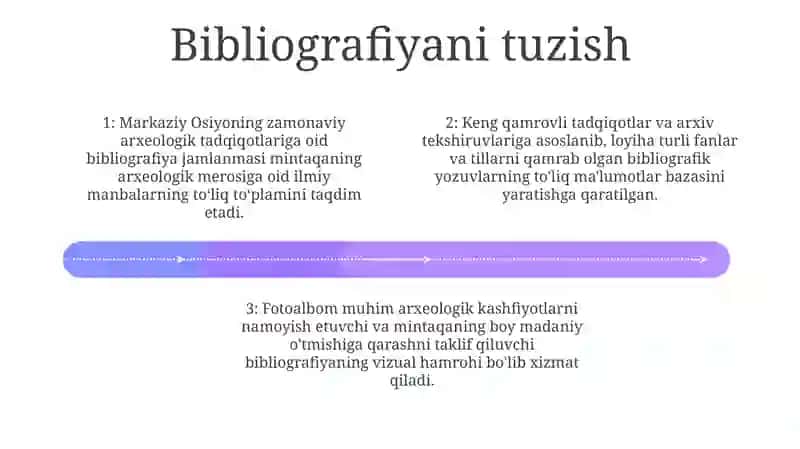 Bibliografiyani tuzish

1: Markaziy Osiyoning zamonaviy arxeologik tadqiqotlariga oid bibliografiya jamlanmasi mintaqaning arxeologik merosiga oid ilmiy manbalarning to'liq to'plamini taqdim etadi.

2: Keng qamrovli tadqiqotlar va arxiv tekshiruvlariga asoslanib, loyiha turli fanlar va tillarni qamrab olgan bibliografik yozuvlarning to'liq ma'lumotlar bazasini yaratishga qaratilgan.

3: Fotoalbom muhim arxeologik kashfiyotlarni namoyish etuvchi va mintaqaning boy madaniy o'tmishiga qarashni taklif qiluvchi bibliografiyaning vizual hamrohi bo'lib xizmat qiladi.